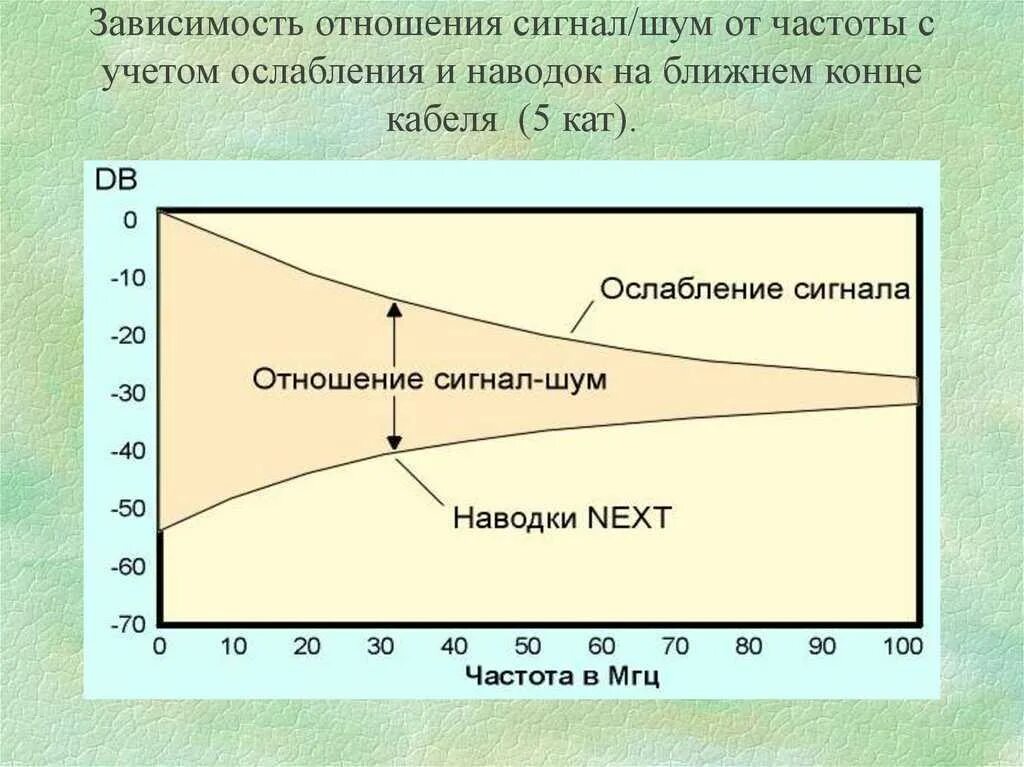 Зависимость отношения сигнал/шум от частоты с учетом ослабления и наводок на ближнем конце кабеля (5 кат).

DB
0
-10
-20
-30
-40
-50
-60
-70

Ослабление сигнала
Отношение сигнал-шум
Наводки NEXT

0 10 20 30 40 50 60 70 80 90 100
Частота в Мгц